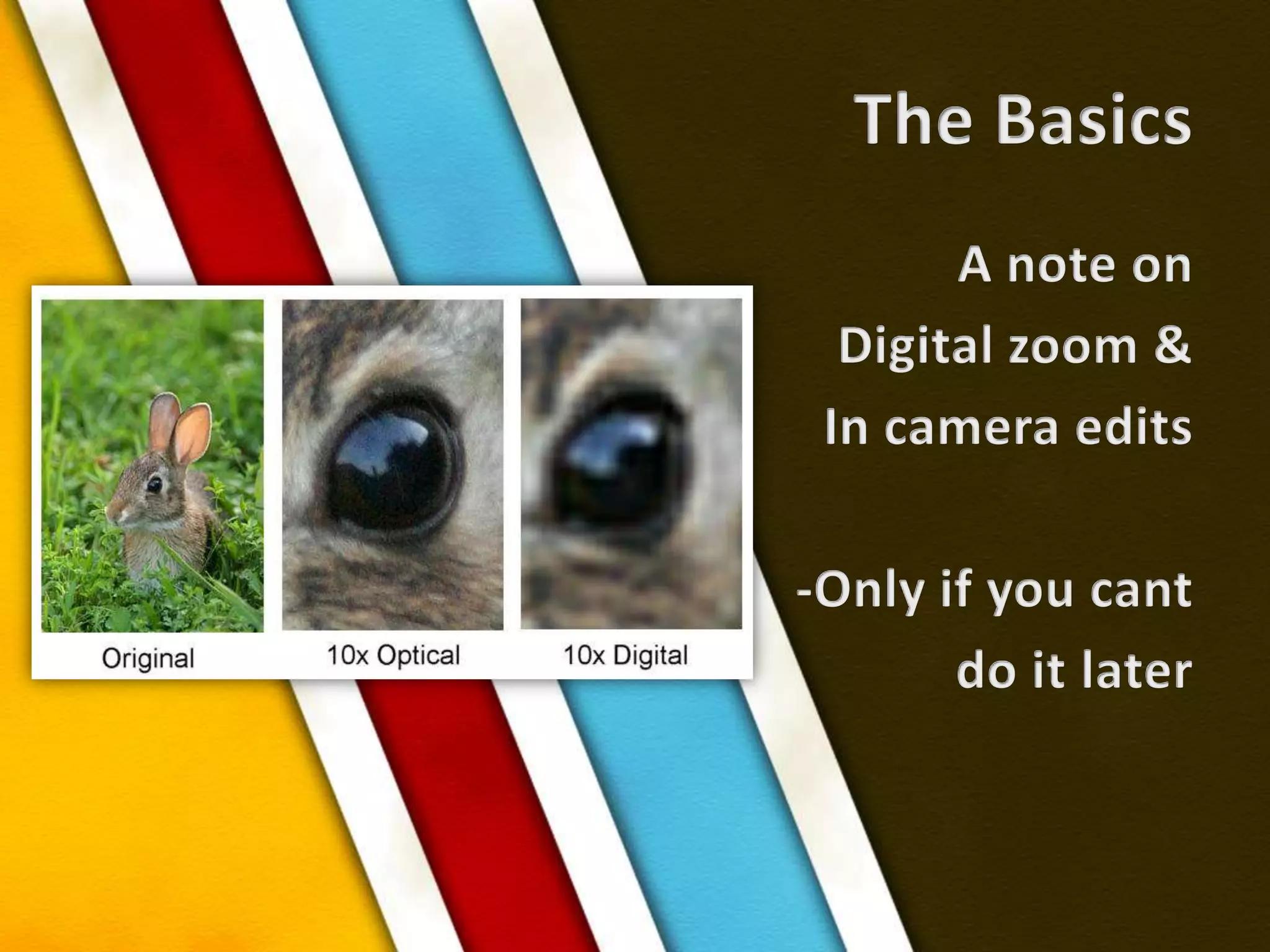 The Basics

A note on Digital zoom & In camera edits

-Only if you cant do it later

Original

10x Optical

10x Digital